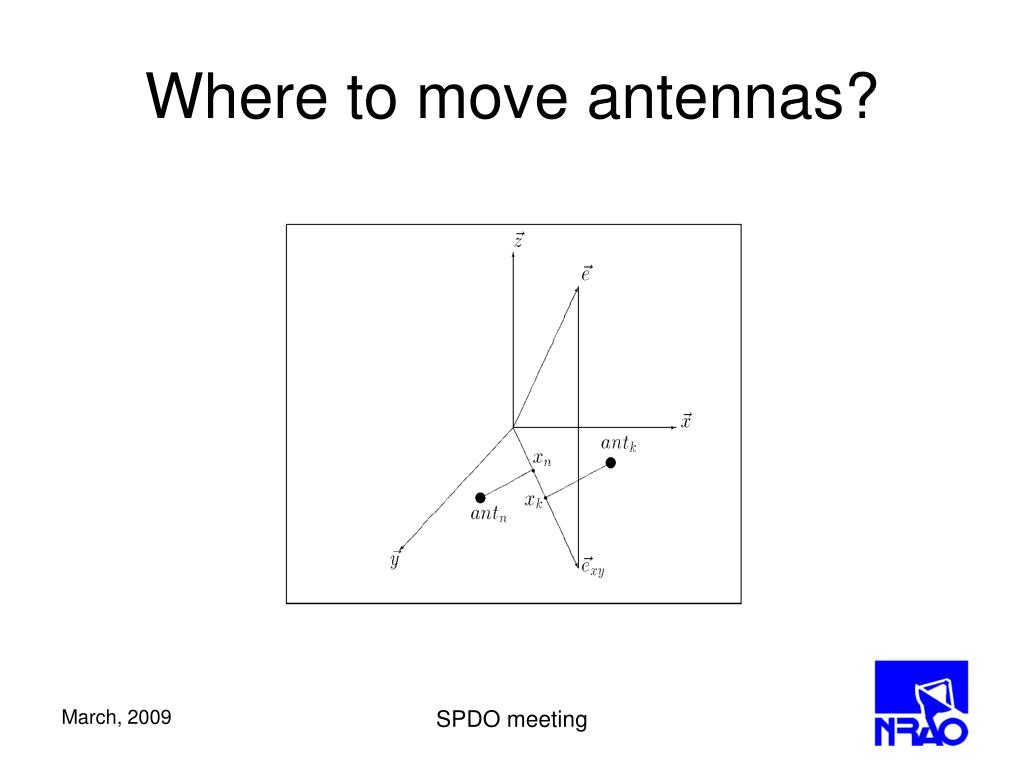 Where to move antennas?

$\vec{z}$

$\vec{e}$

$\vec{x}$

$ant_k$

$x_n$

$x_k$

$ant_n$

$\vec{y}$

$\vec{e}_{xy}$

March, 2009

SPDO meeting

NRAO